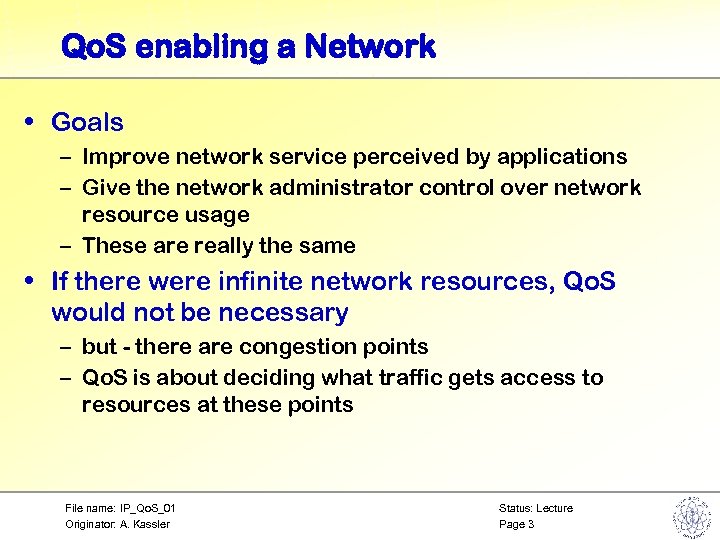 QoS enabling a Network

• Goals
– Improve network service perceived by applications
– Give the network administrator control over network resource usage
– These are really the same

• If there were infinite network resources, QoS would not be necessary
– but - there are congestion points
– QoS is about deciding what traffic gets access to resources at these points

File name: IP_QoS_01
Originator: A. Kassler

Status: Lecture
Page 3